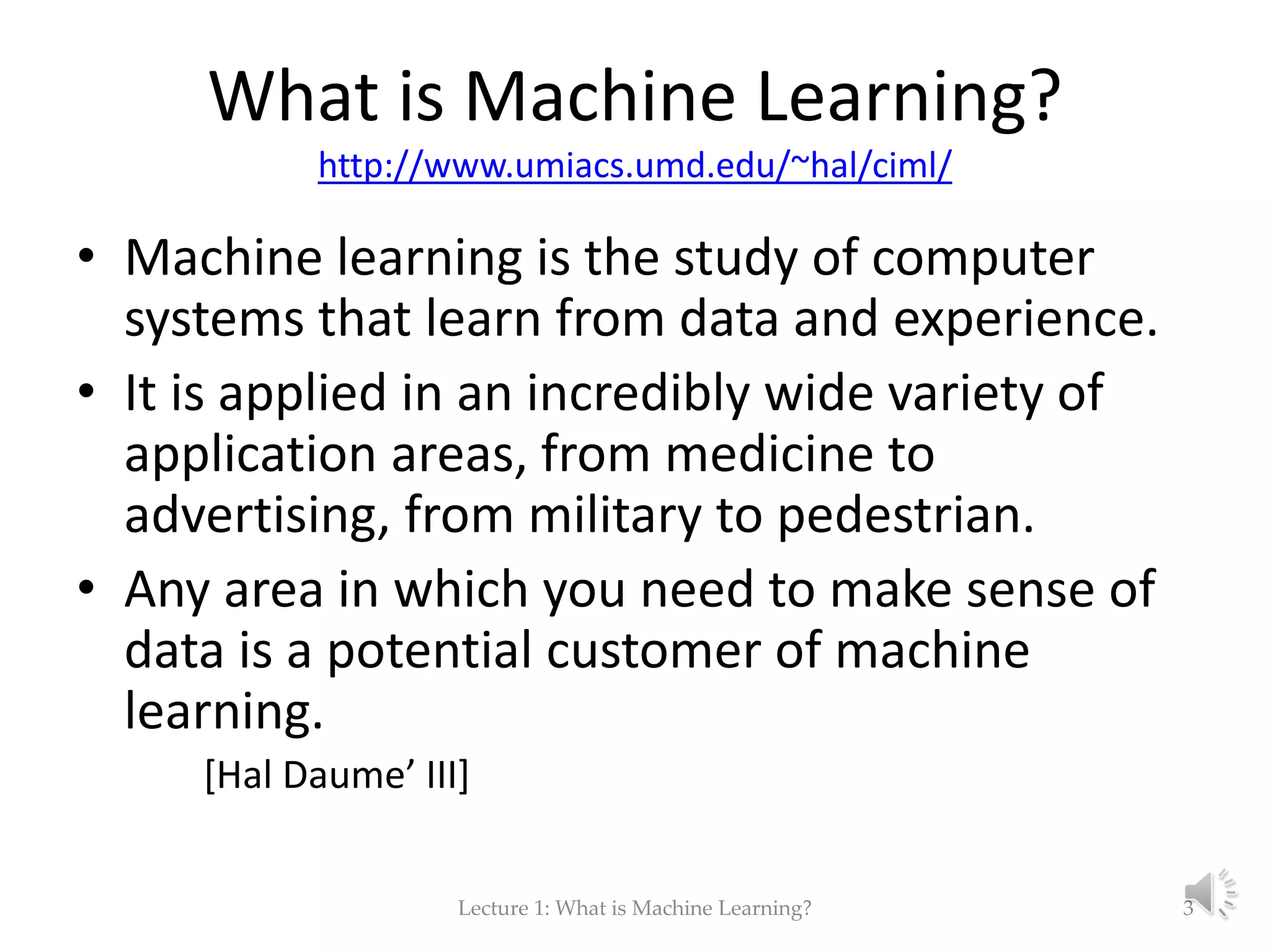 What is Machine Learning?
http://www.umiacs.umd.edu/~hal/ciml/

• Machine learning is the study of computer systems that learn from data and experience.
• It is applied in an incredibly wide variety of application areas, from medicine to advertising, from military to pedestrian.
• Any area in which you need to make sense of data is a potential customer of machine learning.

[Hal Daume’ III]

Lecture 1: What is Machine Learning?

3